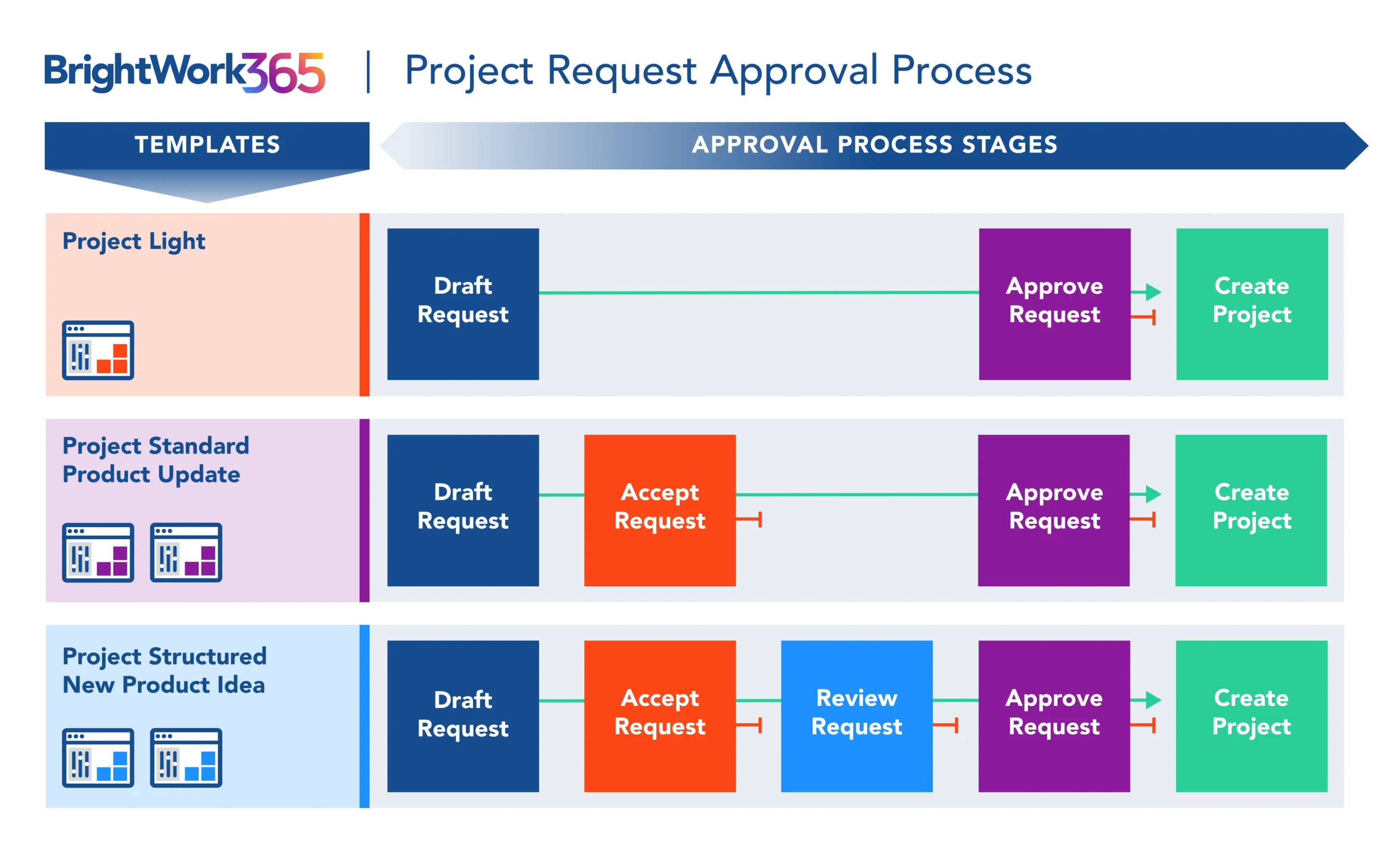 BrightWork365 | Project Request Approval Process

TEMPLATES

APPROVAL PROCESS STAGES

Project Light

Draft Request

Approve Request

Create Project

Project Standard Product Update

Draft Request

Accept Request

Approve Request

Create Project

Project Structured New Product Idea

Draft Request

Accept Request

Review Request

Approve Request

Create Project